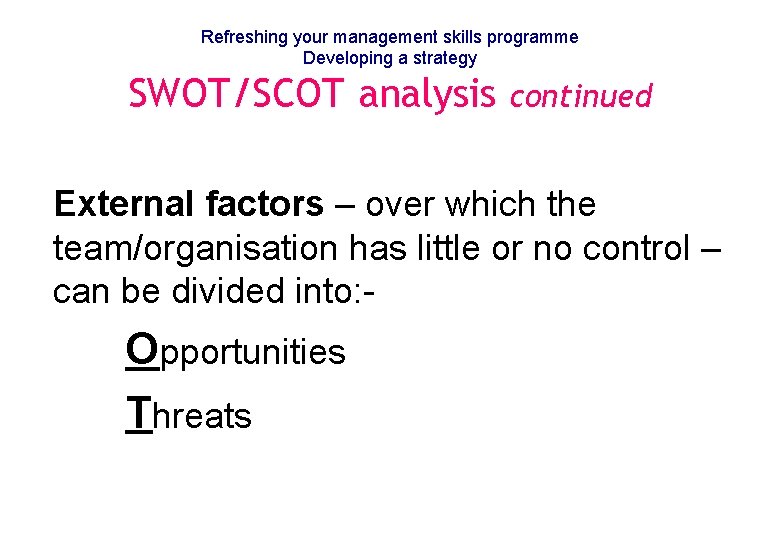 Refreshing your management skills programme
Developing a strategy

SWOT/SCOT analysis continued

External factors – over which the team/organisation has little or no control – can be divided into:-

Opportunities

Threats